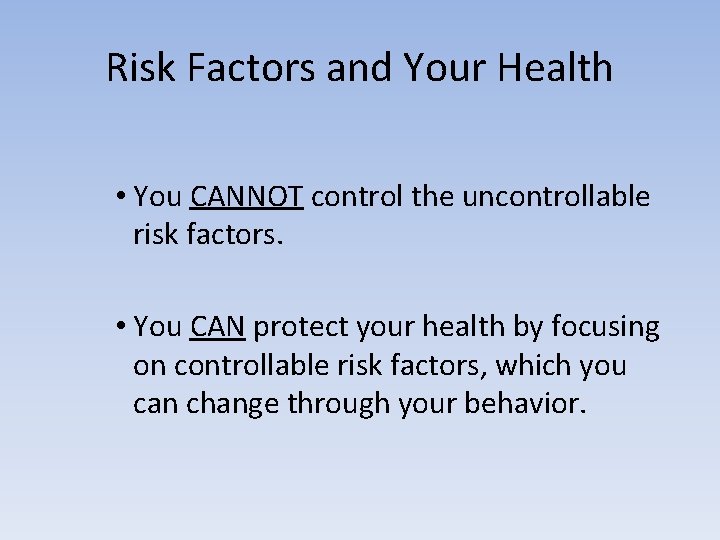 Risk Factors and Your Health

• You CANNOT control the uncontrollable risk factors.

• You CAN protect your health by focusing on controllable risk factors, which you can change through your behavior.